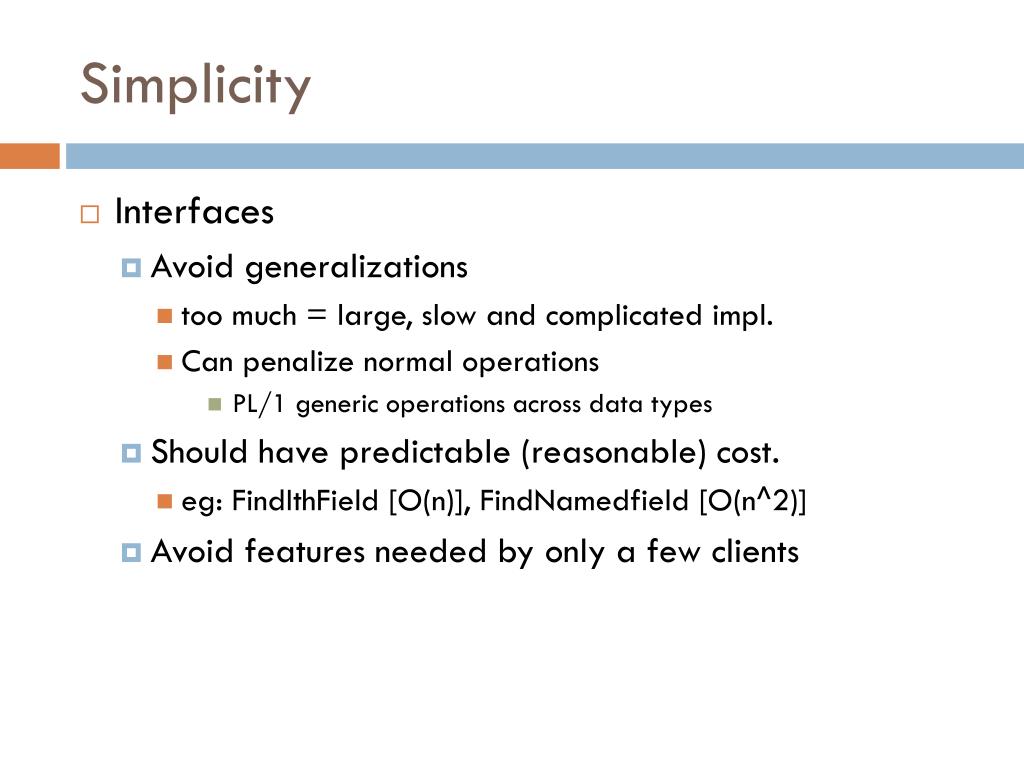 Simplicity

Interfaces

Avoid generalizations

too much = large, slow and complicated impl.

Can penalize normal operations

PL/1 generic operations across data types

Should have predictable (reasonable) cost.

eg: FindIthField [O(n)], FindNamedfield [O(n^2)]

Avoid features needed by only a few clients